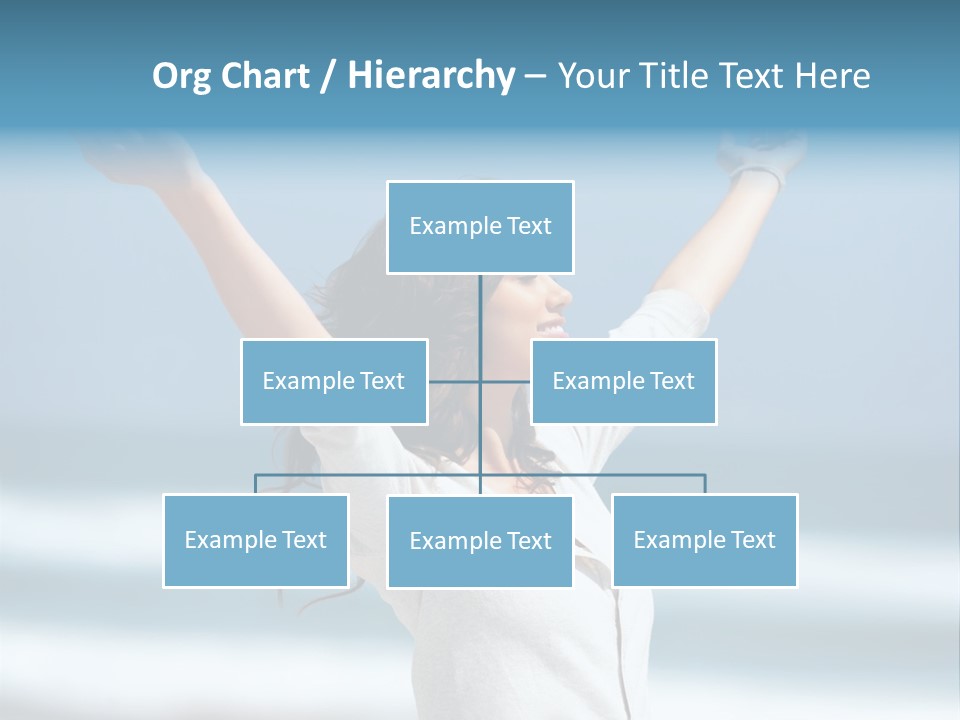 Org Chart / Hierarchy – Your Title Text Here

Example Text

Example Text

Example Text

Example Text

Example Text

Example Text